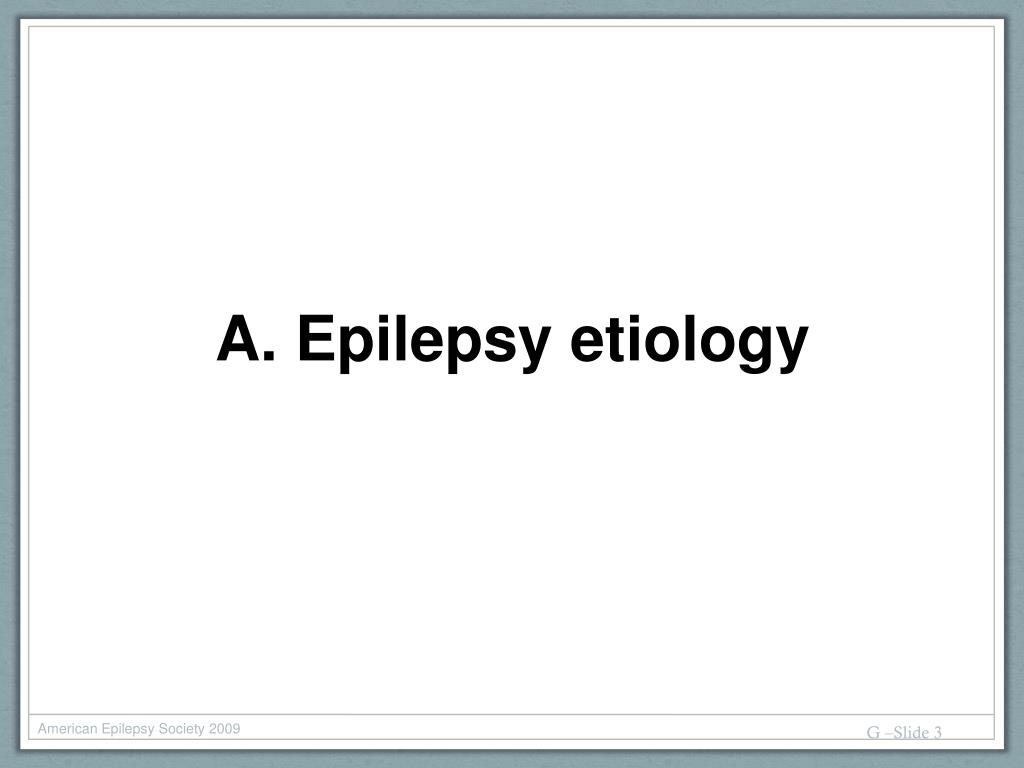 A. Epilepsy etiology

American Epilepsy Society 2009

G –Slide 3